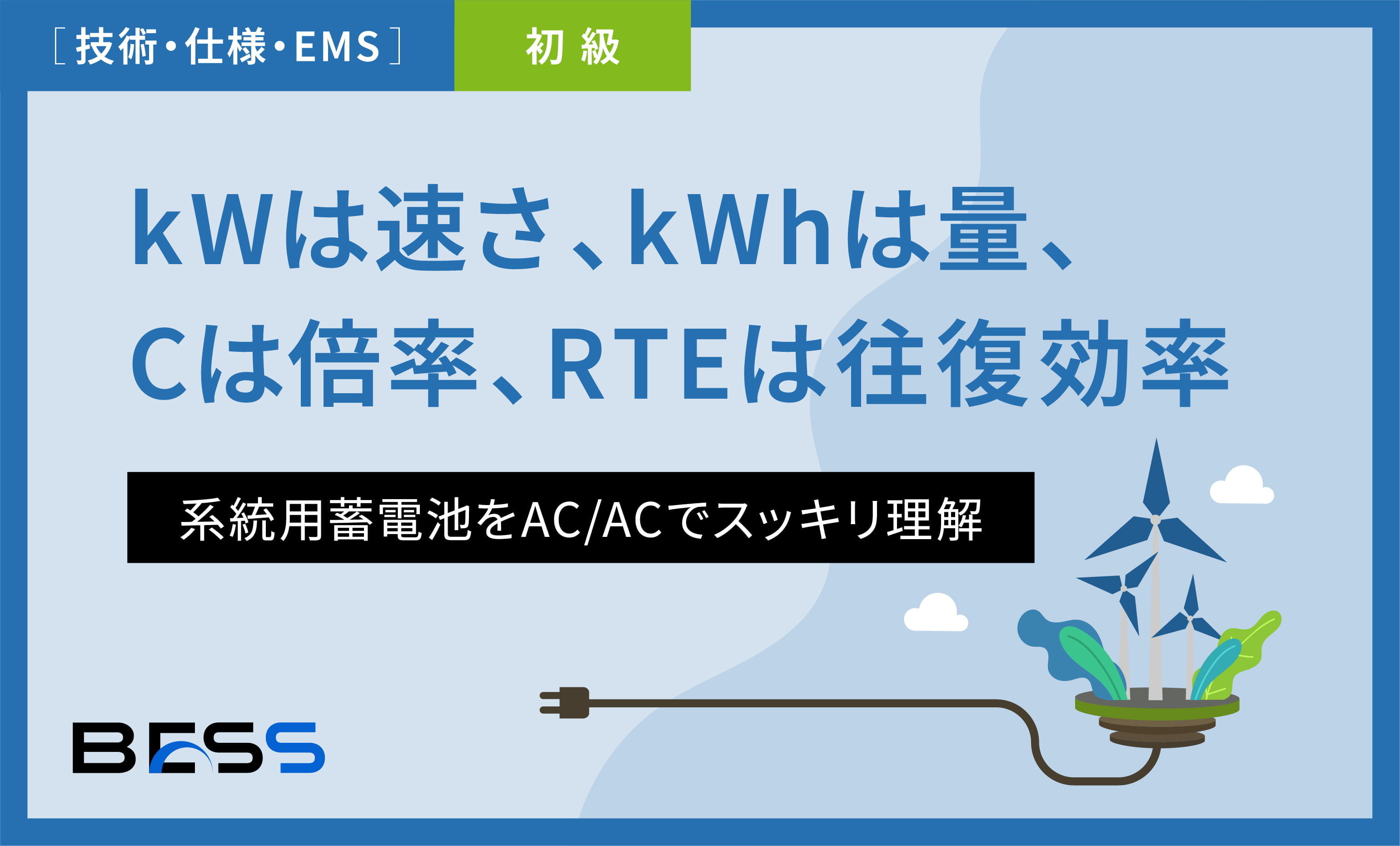 ［技術・仕様・EMS］

初 級

kWは速さ、kWhは量、
Cは倍率、RTEは往復効率

系統用蓄電池をAC/ACでスッキリ理解

BESS